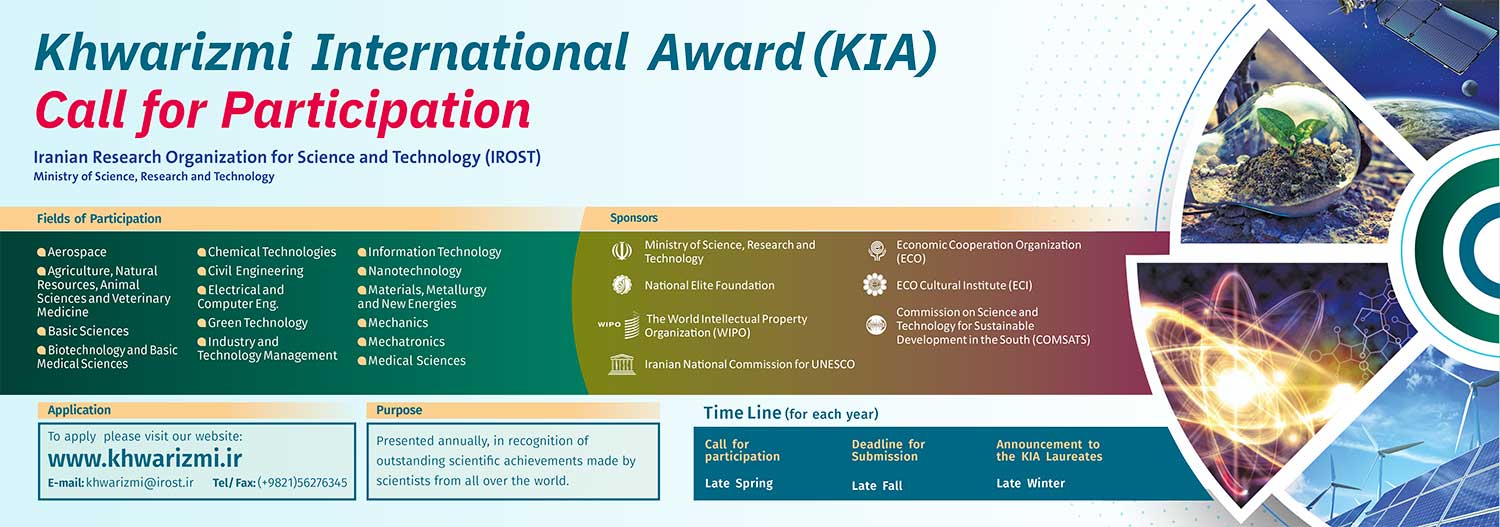 Khwarizmi International Award (KIA)
Call for Participation

Iranian Research Organization for Science and Technology (IROST)
Ministry of Science, Research and Technology

Fields of Participation

Aerospace
Agriculture, Natural Resources, Animal Sciences and Veterinary Medicine
Basic Sciences
Biotechnology and Basic Medical Sciences

Chemical Technologies
Civil Engineering
Electrical and Computer Eng.
Green Technology
Industry and Technology Management

Information Technology
Nanotechnology
Materials, Metallurgy and New Energies
Mechanics
Mechatronics
Medical Sciences

Sponsors

Ministry of Science, Research and Technology
National Elite Foundation
WIPO The World Intellectual Property Organization (WIPO)
Iranian National Commission for UNESCO

Economic Cooperation Organization (ECO)
ECO Cultural Institute (ECI)
Commission on Science and Technology for Sustainable Development in the South (COMSATS)

Application
To apply please visit our website:
www.khwarizmi.ir
E-mail: khwarizmi@irost.ir Tel/ Fax: (+9821)56276345

Purpose
Presented annually, in recognition of outstanding scientific achievements made by scientists from all over the world.

Time Line (for each year)

| Call for participation | Deadline for Submission | Announcement to the KIA Laureates |
|---|---|---|
| Late Spring | Late Fall | Late Winter |